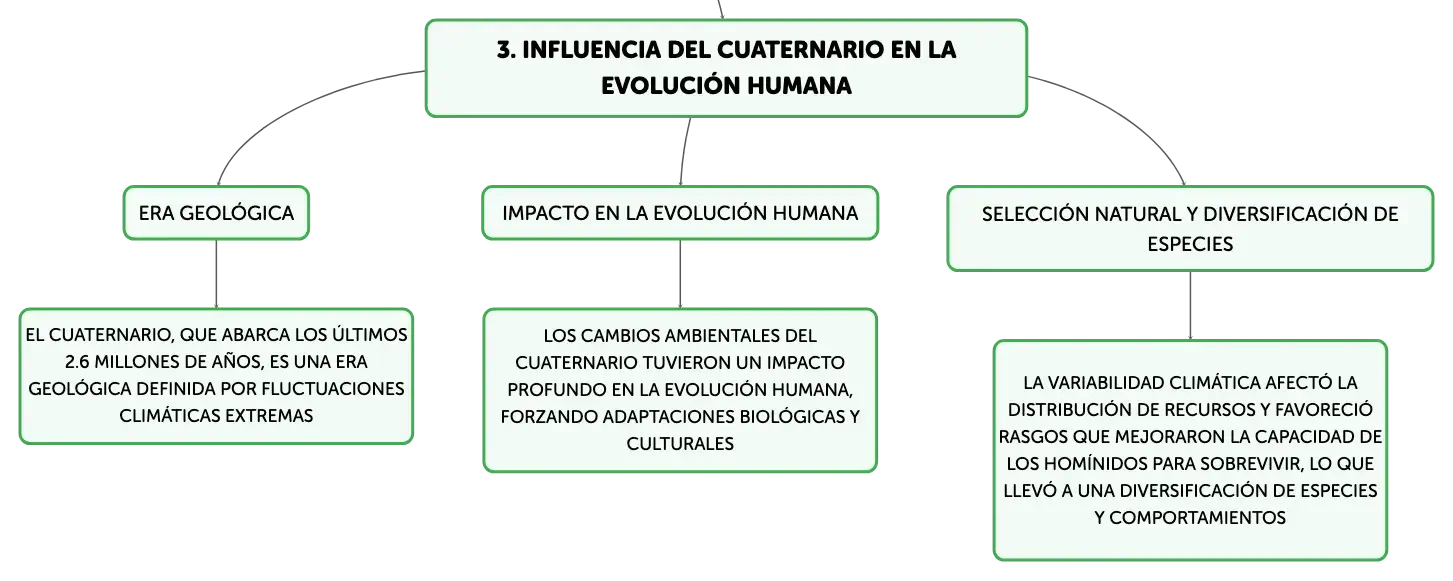 3. INFLUENCIA DEL CUATERNARIO EN LA EVOLUCIÓN HUMANA

ERA GEOLÓGICA

EL CUATERNARIO, QUE ABARCA LOS ÚLTIMOS 2.6 MILLONES DE AÑOS, ES UNA ERA GEOLÓGICA DEFINIDA POR FLUCTUACIONES CLIMÁTICAS EXTREMAS

IMPACTO EN LA EVOLUCIÓN HUMANA

LOS CAMBIOS AMBIENTALES DEL CUATERNARIO TUVIERON UN IMPACTO PROFUNDO EN LA EVOLUCIÓN HUMANA, FORZANDO ADAPTACIONES BIOLÓGICAS Y CULTURALES

SELECCIÓN NATURAL Y DIVERSIFICACIÓN DE ESPECIES

LA VARIABILIDAD CLIMÁTICA AFECTÓ LA DISTRIBUCIÓN DE RECURSOS Y FAVORECIÓ RASGOS QUE MEJORARON LA CAPACIDAD DE LOS HOMÍNIDOS PARA SOBREVIVIR, LO QUE LLEVÓ A UNA DIVERSIFICACIÓN DE ESPECIES Y COMPORTAMIENTOS